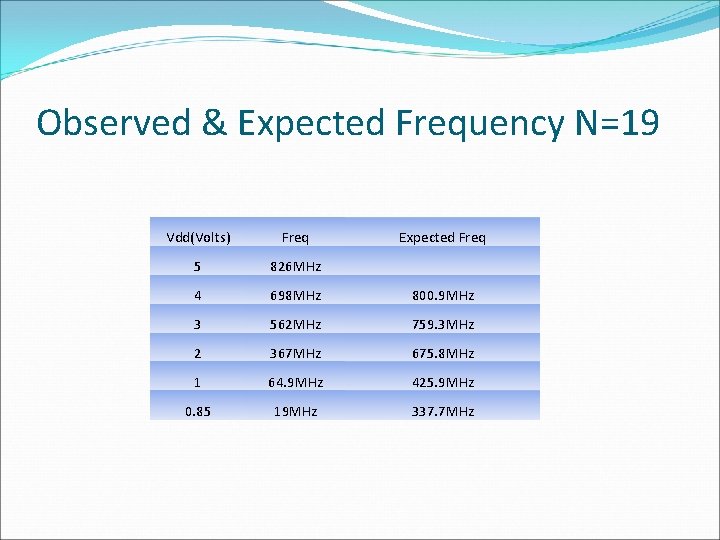 Observed & Expected Frequency N=19

| Vdd(Volts) | Freq | Expected Freq |
|---|---|---|
| 5 | 826MHz | |
| 4 | 698MHz | 800.9MHz |
| 3 | 562MHz | 759.3MHz |
| 2 | 367MHz | 675.8MHz |
| 1 | 64.9MHz | 425.9MHz |
| 0.85 | 19MHz | 337.7MHz |